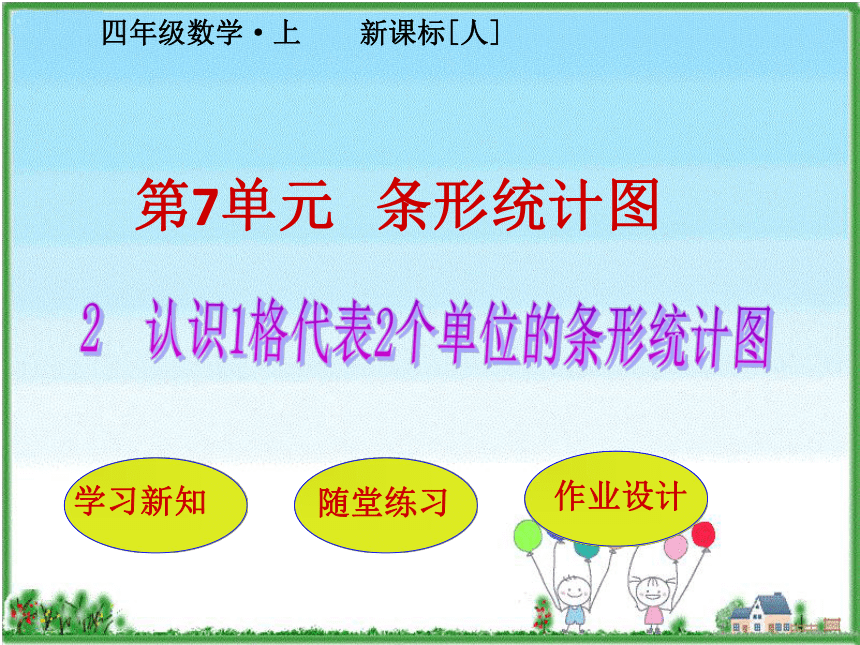 四年级数学·上　　新课标[人]

第7单元　条形统计图

2　认识1格代表2个单位的条形统计图

学习新知

随堂练习

作业设计